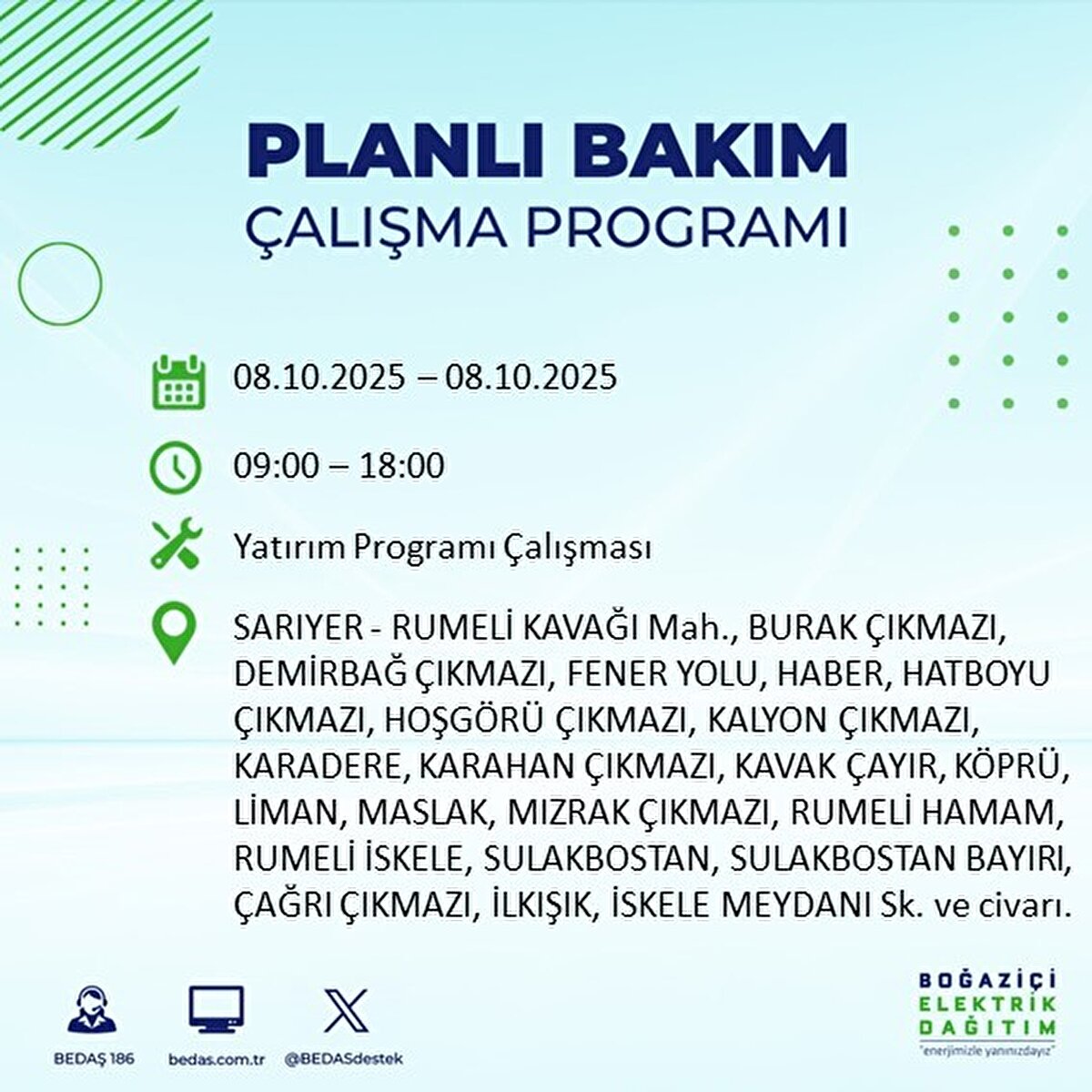 PLANLI BAKIM
ÇALIŞMA PROGRAMI

08.10.2025 – 08.10.2025

09:00 – 18:00

Yatırım Programı Çalışması

SARIYER - RUMELİ KAVAĞI Mah., BURAK ÇIKMAZI, DEMİRBAĞ ÇIKMAZI, FENER YOLU, HABER, HATBOYU ÇIKMAZI, HOŞGÖRÜ ÇIKMAZI, KALYON ÇIKMAZI, KARADERE, KARAHAN ÇIKMAZI, KAVAK ÇAYIR, KÖPRÜ, LİMAN, MASLAK, MIZRAK ÇIKMAZI, RUMELİ HAMAM, RUMELİ İSKELE, SULAKBOSTAN, SULAKBOSTAN BAYIRI, ÇAĞRI ÇIKMAZI, İLKIŞIK, İSKELE MEYDANI Sk. ve civarı.

BEDAŞ 186
bedas.com.tr
@BEDASdestek

BOĞAZİÇİ
ELEKTRİK
DAĞITIM
"enerjimizle yanınızdayız"